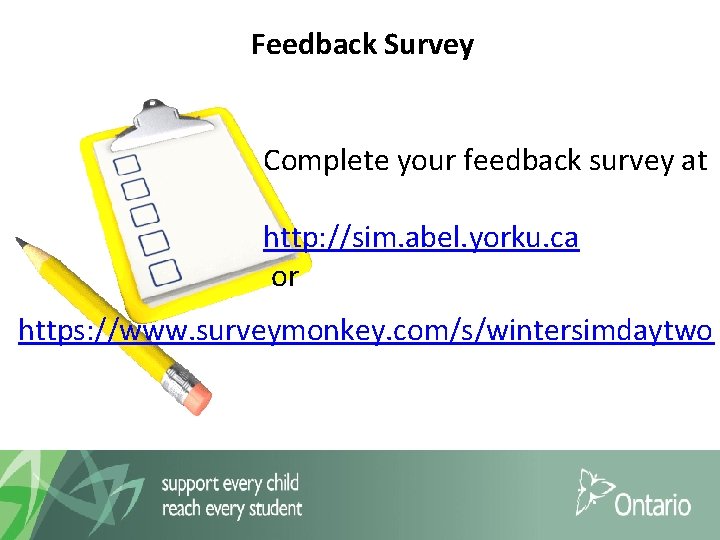 Feedback Survey

Complete your feedback survey at

http://sim.abel.yorku.ca
or
https://www.surveymonkey.com/s/wintersimdaytwo

support every child
reach every student

Ontario